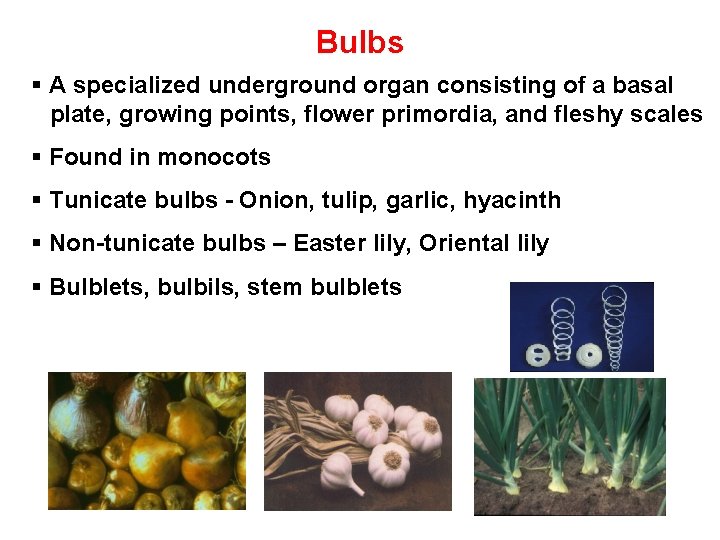 Bulbs

▪ A specialized underground organ consisting of a basal plate, growing points, flower primordia, and fleshy scales

▪ Found in monocots

▪ Tunicate bulbs - Onion, tulip, garlic, hyacinth

▪ Non-tunicate bulbs – Easter lily, Oriental lily

▪ Bulblets, bulbils, stem bulblets